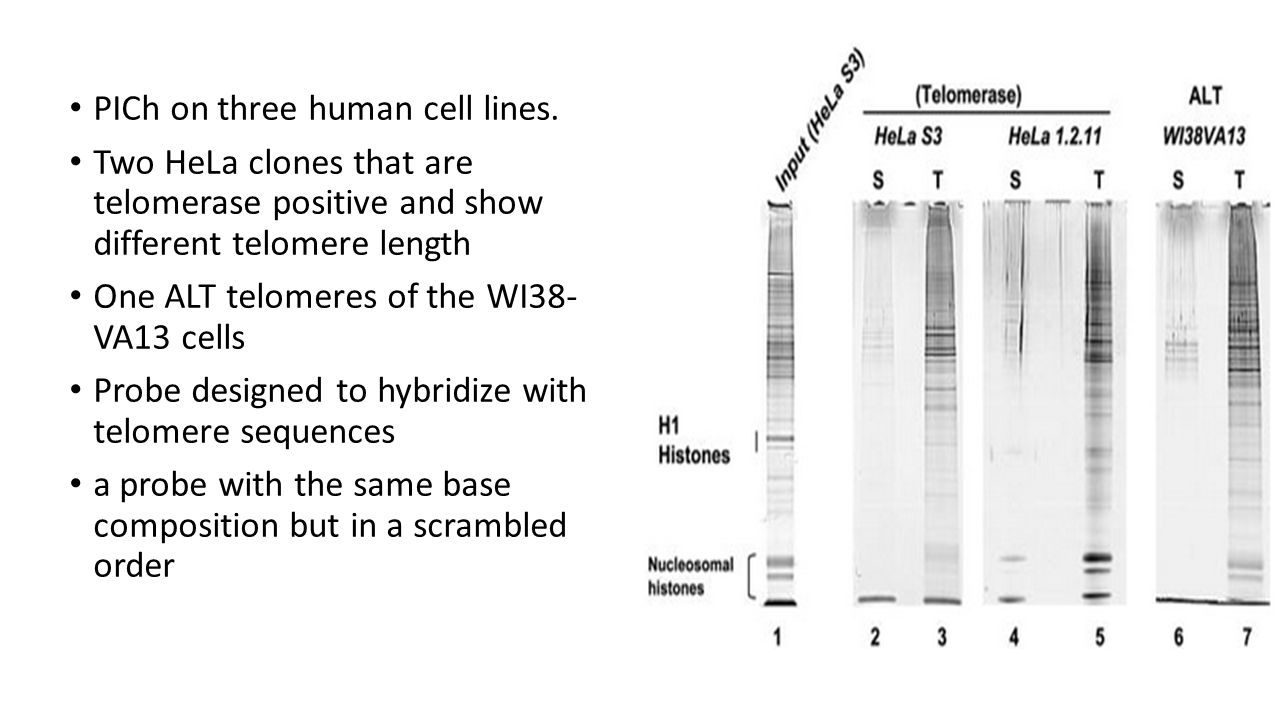 • PICh on three human cell lines.
• Two HeLa clones that are telomerase positive and show different telomere length
• One ALT telomeres of the WI38-VA13 cells
• Probe designed to hybridize with telomere sequences
• a probe with the same base composition but in a scrambled order

Input (HeLa S3)
(Telomerase)
HeLa S3
HeLa 1.2.11
ALT
WI38VA13
S T S T S T
H1 Histones
Nucleosomal histones
1 2 3 4 5 6 7